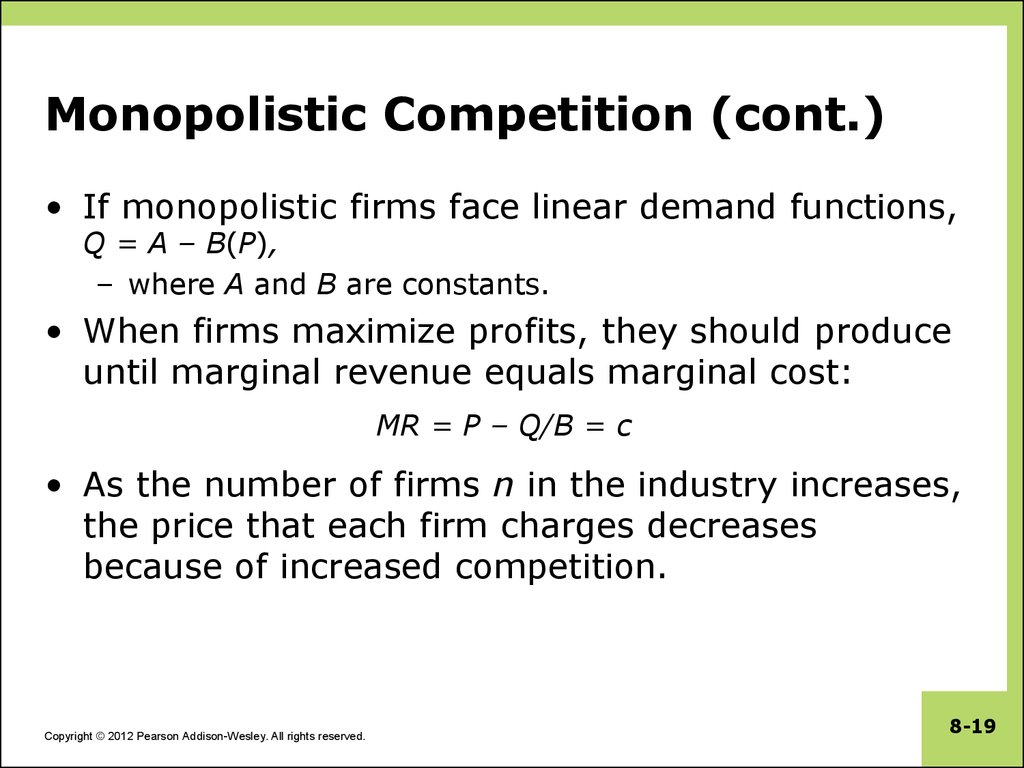 Monopolistic Competition (cont.)

• If monopolistic firms face linear demand functions, $Q = A - B(P)$,

– where $A$ and $B$ are constants.

• When firms maximize profits, they should produce until marginal revenue equals marginal cost:

$MR = P - Q/B = c$

• As the number of firms $n$ in the industry increases, the price that each firm charges decreases because of increased competition.

Copyright © 2012 Pearson Addison-Wesley. All rights reserved.

8-19